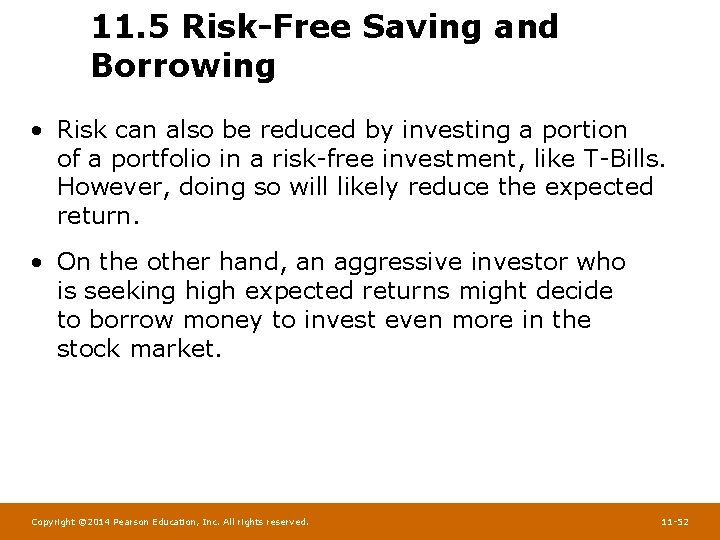 11.5 Risk-Free Saving and Borrowing

• Risk can also be reduced by investing a portion of a portfolio in a risk-free investment, like T-Bills. However, doing so will likely reduce the expected return.

• On the other hand, an aggressive investor who is seeking high expected returns might decide to borrow money to invest even more in the stock market.

Copyright ©2014 Pearson Education, Inc. All rights reserved.

11-52